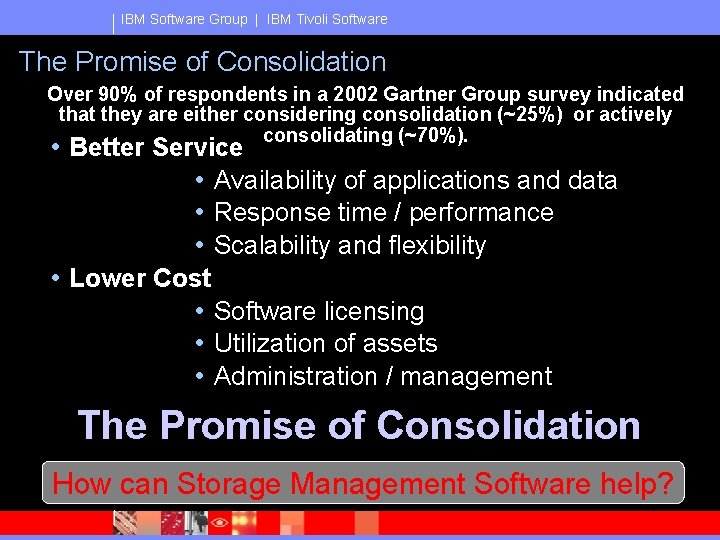 IBM Software Group | IBM Tivoli Software

The Promise of Consolidation

Over 90% of respondents in a 2002 Gartner Group survey indicated that they are either considering consolidation (~25%) or actively consolidating (~70%).

• Better Service
• Availability of applications and data
• Response time / performance
• Scalability and flexibility
• Lower Cost
• Software licensing
• Utilization of assets
• Administration / management

The Promise of Consolidation

How can Storage Management Software help?